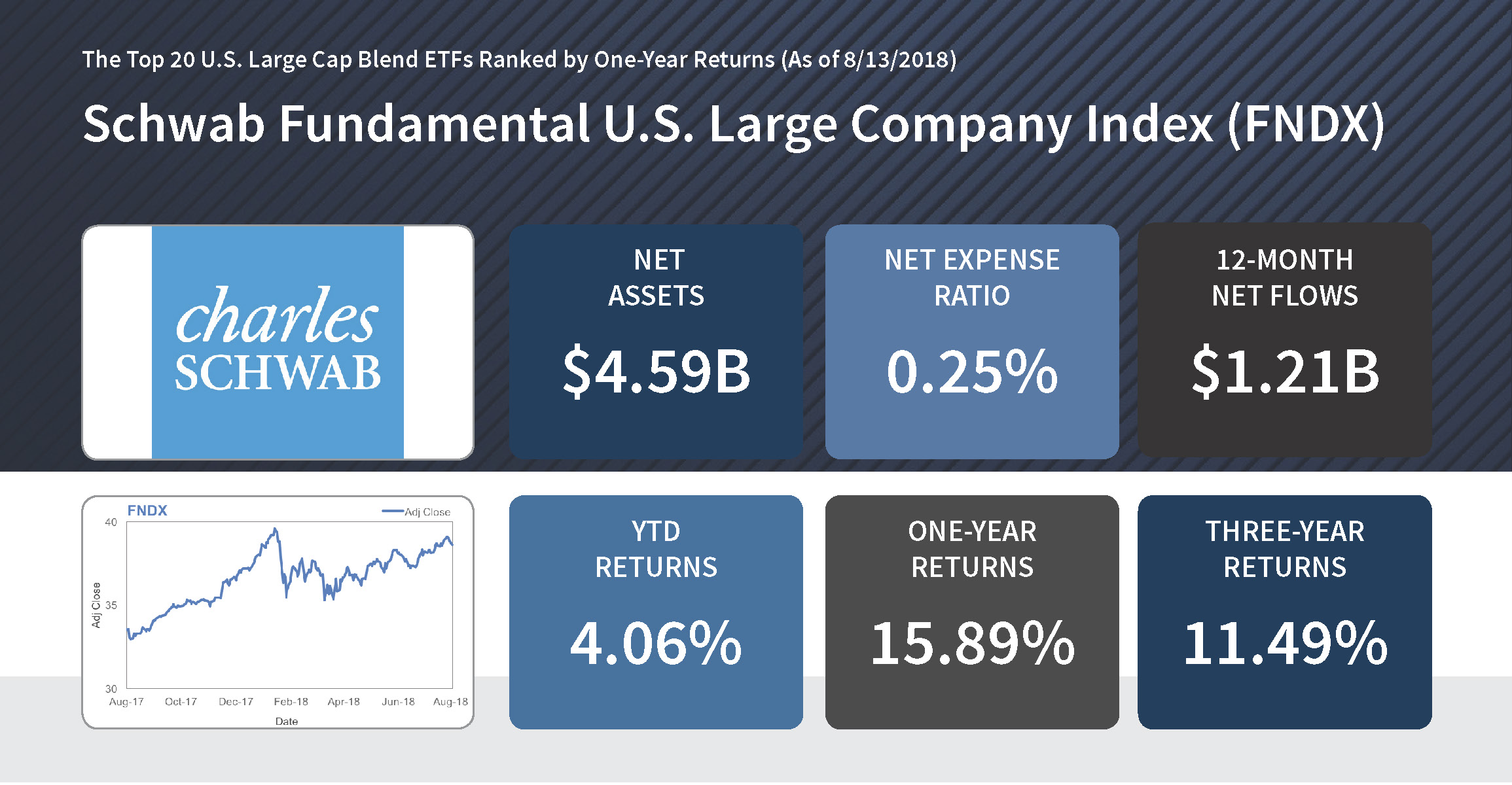 The Top 20 U.S. Large Cap Blend ETFs Ranked by One-Year Returns (As of 8/13/2018)

Schwab Fundamental U.S. Large Company Index (FNDX)

charles SCHWAB

NET ASSETS

$4.59B

NET EXPENSE RATIO

0.25%

12-MONTH NET FLOWS

$1.21B

FNDX

Adj Close

40

35

30

Adj Close

Aug-17 Oct-17 Dec-17 Feb-18 Apr-18 Jun-18 Aug-18

Date

YTD RETURNS

4.06%

ONE-YEAR RETURNS

15.89%

THREE-YEAR RETURNS

11.49%